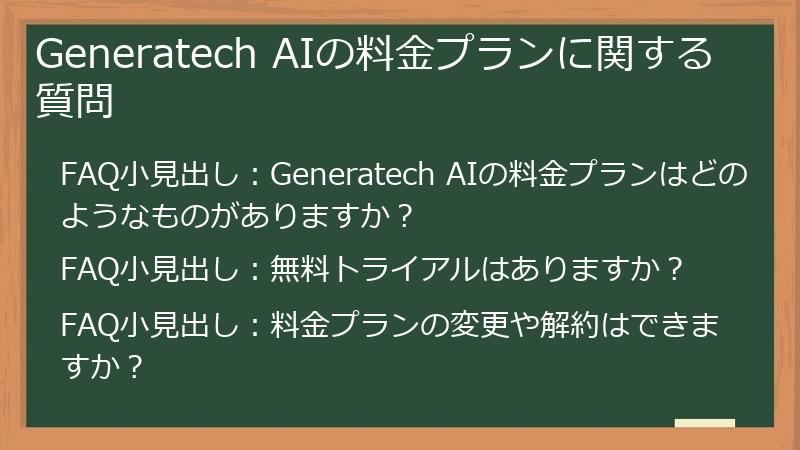 Generatech AIの料金プランに関する質問

FAQ小見出し：Generatech AIの料金プランはどのようなものがありますか？

FAQ小見出し：無料トライアルはありますか？

FAQ小見出し：料金プランの変更や解約はできますか？